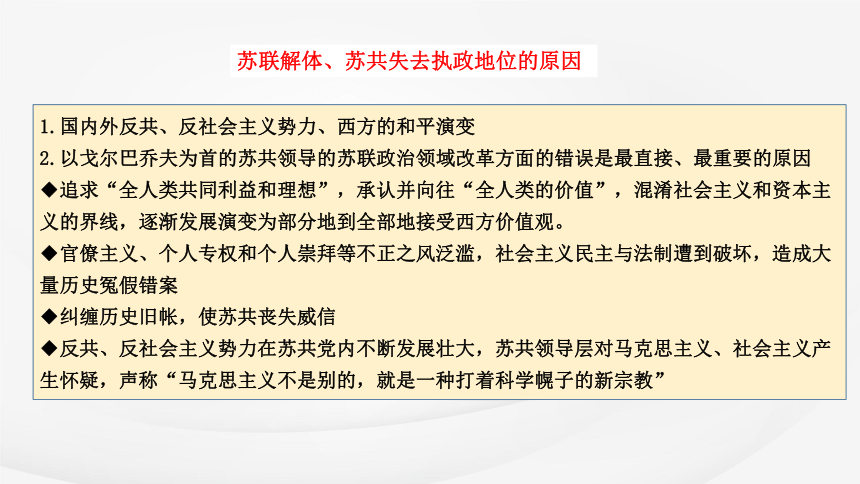 苏联解体、苏共失去执政地位的原因

1. 国内外反共、反社会主义势力、西方的和平演变
2. 以戈尔巴乔夫为首的苏共领导的苏联政治领域改革方面的错误是最直接、最重要的原因
◆追求“全人类共同利益和理想”，承认并向往“全人类的价值”，混淆社会主义和资本主义的界线，逐渐发展演变为部分地到全部地接受西方价值观。
◆官僚主义、个人专权和个人崇拜等不正之风泛滥，社会主义民主与法制遭到破坏，造成大量历史冤假错案
◆纠缠历史旧帐，使苏共丧失威信
◆反共、反社会主义势力在苏共党内不断发展壮大，苏共领导层对马克思主义、社会主义产生怀疑，声称“马克思主义不是别的，就是一种打着科学幌子的新宗教”